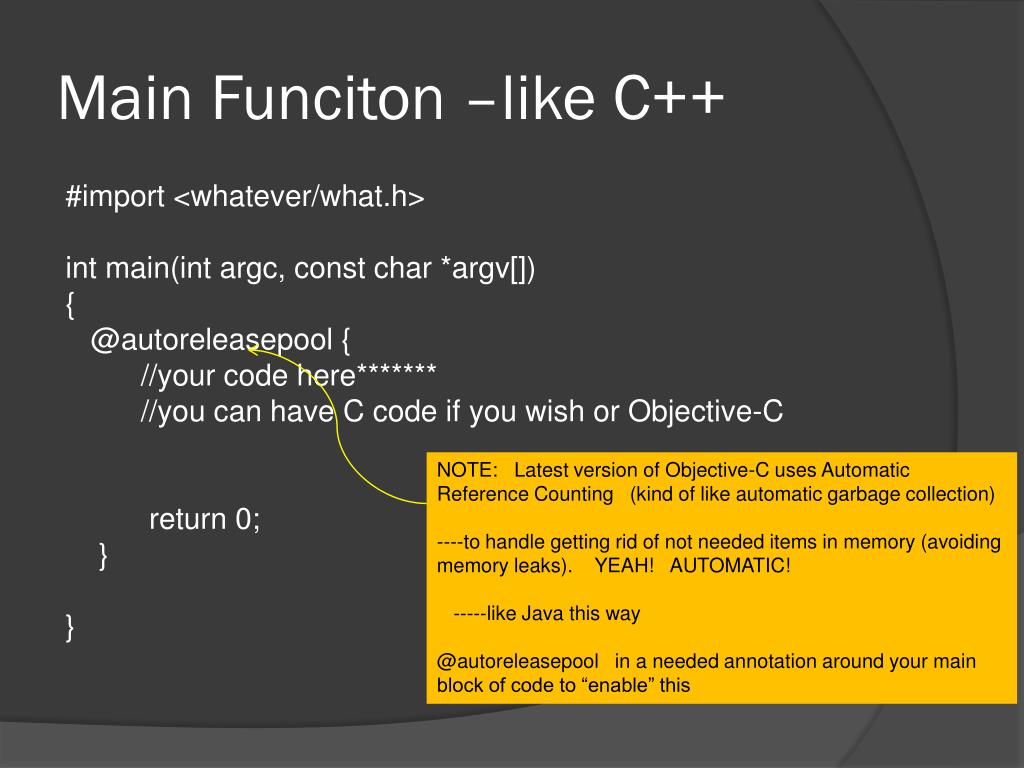 Main Funciton –like C++

#import <whatever/what.h>

int main(int argc, const char *argv[])
{
@autoreleasepool {
//your code here*******
//you can have C code if you wish or Objective-C

return 0;
}

}

NOTE: Latest version of Objective-C uses Automatic Reference Counting (kind of like automatic garbage collection)

----to handle getting rid of not needed items in memory (avoiding memory leaks). YEAH! AUTOMATIC!

-----like Java this way

@autoreleasepool in a needed annotation around your main block of code to “enable” this